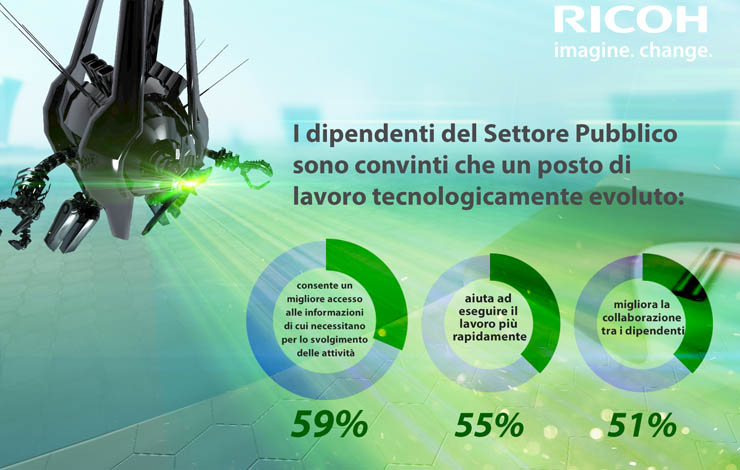 RICOH
imagine. change.

I dipendenti del Settore Pubblico sono convinti che un posto di lavoro tecnologicamente evoluto:

consente un migliore accesso alle informazioni di cui necessitano per lo svolgimento delle attività

59%

aiuta ad eseguire il lavoro più rapidamente

55%

migliora la collaborazione tra i dipendenti

51%